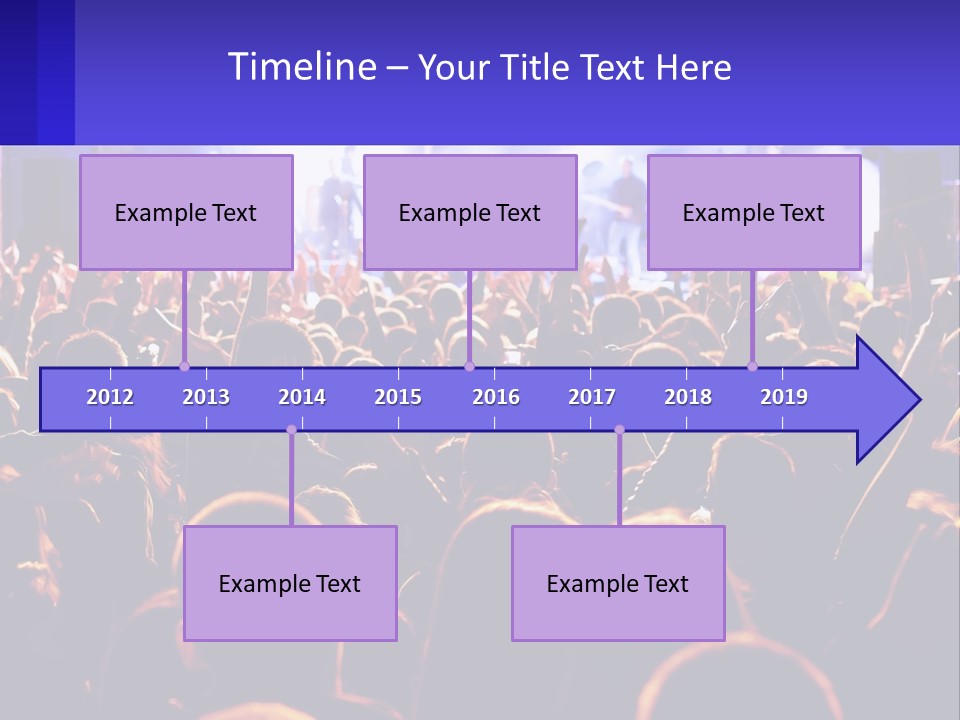 Timeline – Your Title Text Here

Example Text

Example Text

Example Text

2012 2013 2014 2015 2016 2017 2018 2019

Example Text

Example Text